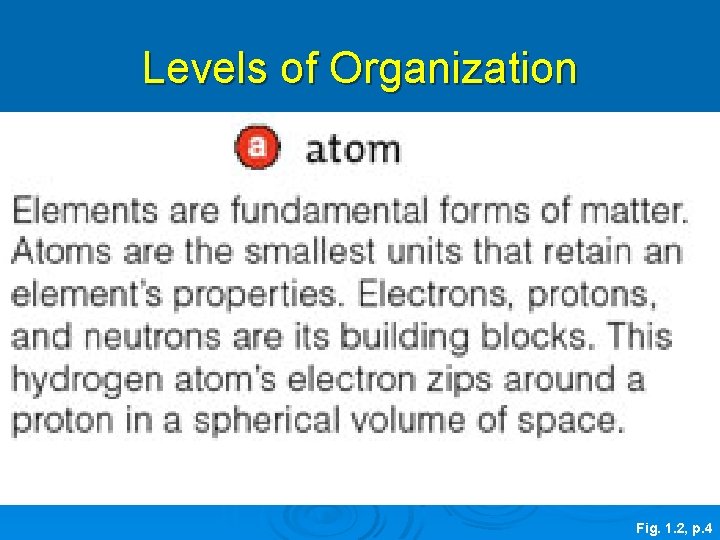 Levels of Organization

a atom

Elements are fundamental forms of matter. Atoms are the smallest units that retain an element's properties. Electrons, protons, and neutrons are its building blocks. This hydrogen atom's electron zips around a proton in a spherical volume of space.

Fig. 1.2, p.4